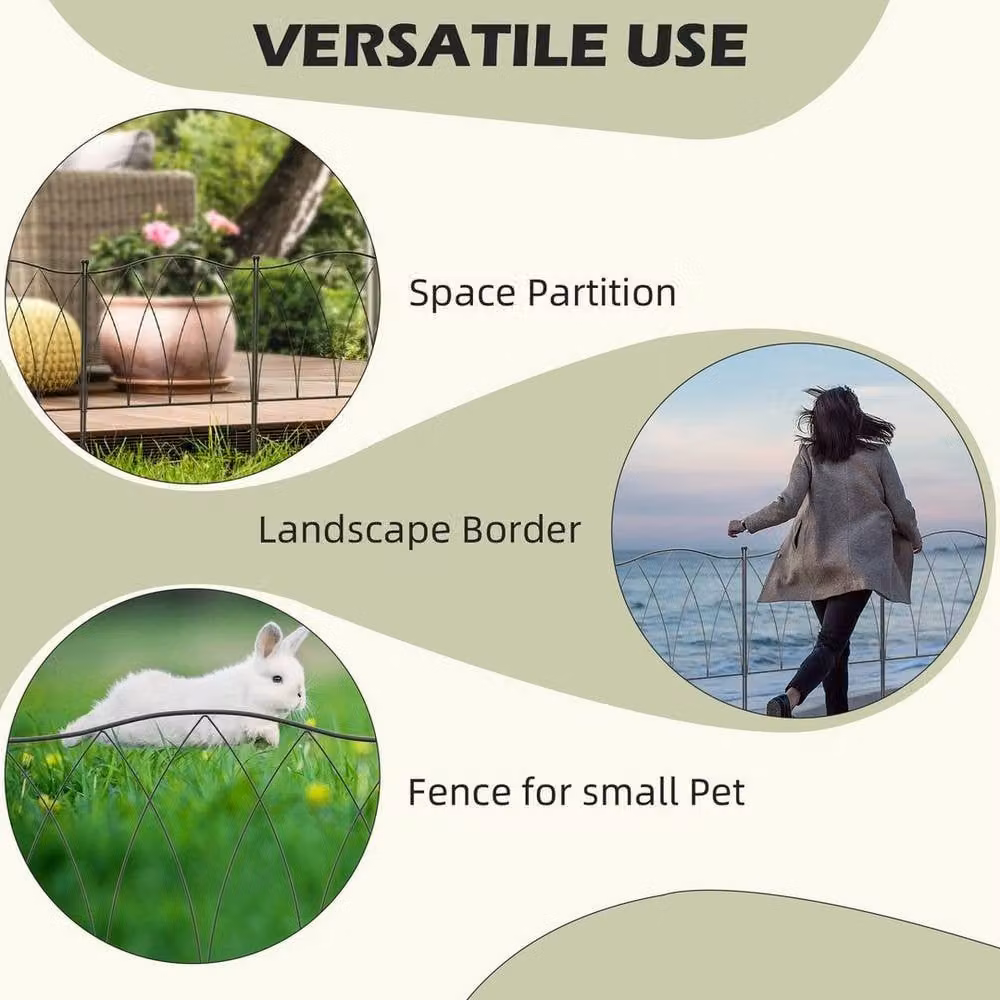 VERSATILE USE

Space Partition

Landscape Border

Fence for small Pet